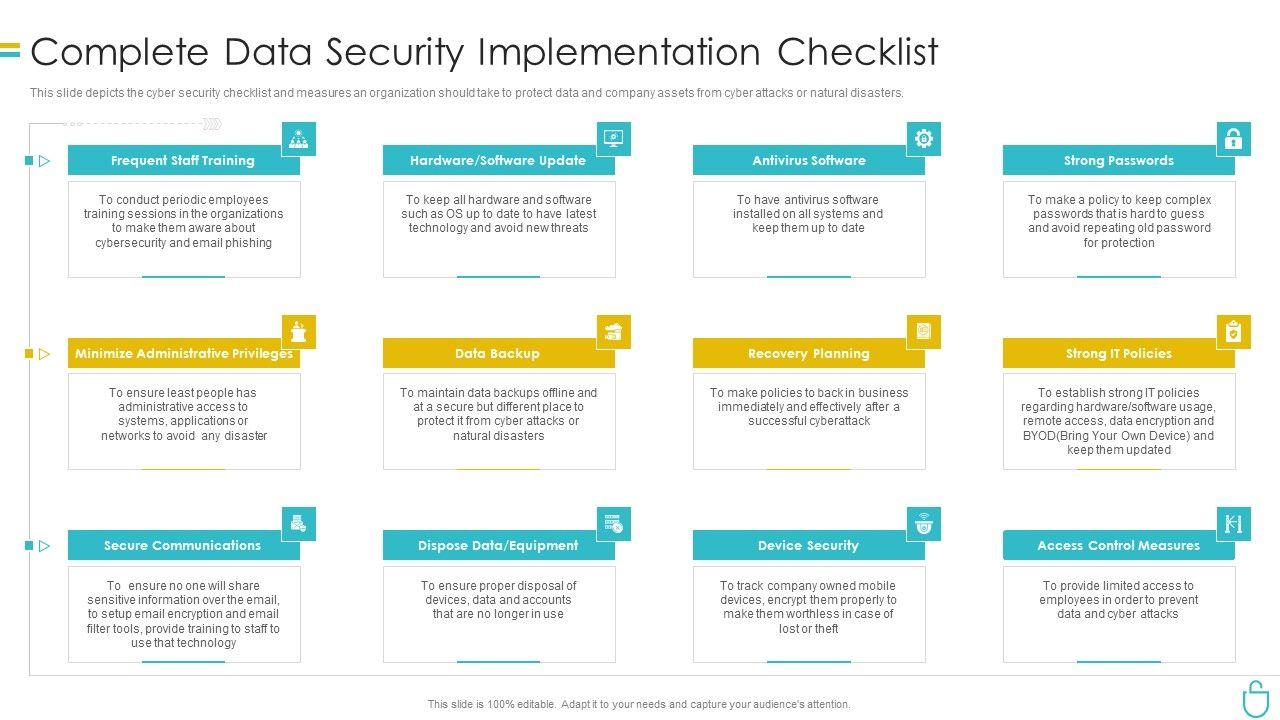 Complete Data Security Implementation Checklist

This slide depicts the cyber security checklist and measures an organization should take to protect data and company assets from cyber attacks or natural disasters.

Frequent Staff Training

To conduct periodic employees training sessions in the organizations to make them aware about cybersecurity and email phishing

Hardware/Software Update

To keep all hardware and software such as OS up to date to have latest technology and avoid new threats

Antivirus Software

To have antivirus software installed on all systems and keep them up to date

Strong Passwords

To make a policy to keep complex passwords that is hard to guess and avoid repeating old password for protection

Minimize Administrative Privileges

To ensure least people has administrative access to systems, applications or networks to avoid any disaster

Data Backup

To maintain data backups offline and at a secure but different place to protect it from cyber attacks or natural disasters

Recovery Planning

To make policies to back in business immediately and effectively after a successful cyberattack

Strong IT Policies

To establish strong IT policies regarding hardware/software usage, remote access, data encryption and BYOD(Bring Your Own Device) and keep them updated

Secure Communications

To ensure no one will share sensitive information over the email, to setup email encryption and email filter tools, provide training to staff to use that technology

Dispose Data/Equipment

To ensure proper disposal of devices, data and accounts that are no longer in use

Device Security

To track company owned mobile devices, encrypt them properly to make them worthless in case of lost or theft

Access Control Measures

To provide limited access to employees in order to prevent data and cyber attacks

This slide is 100% editable. Adapt it to your needs and capture your audience's attention.